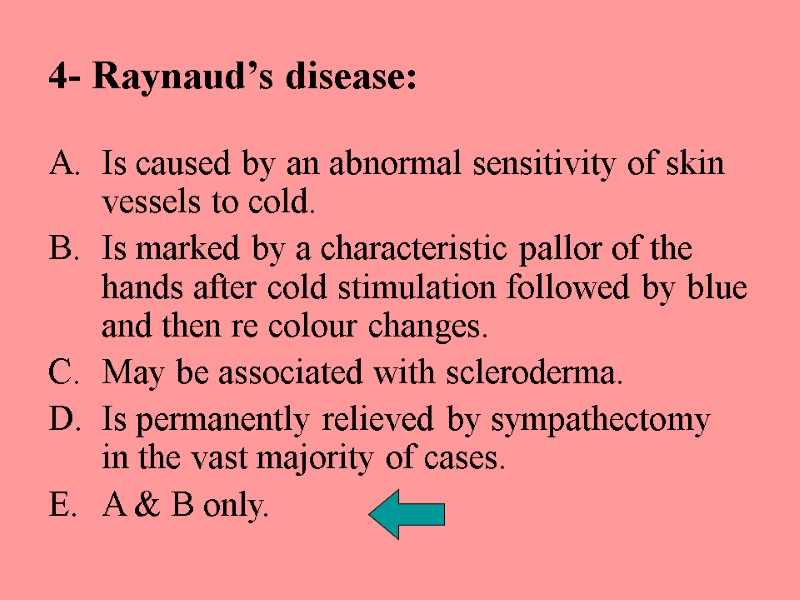 4- Raynaud’s disease:

A. Is caused by an abnormal sensitivity of skin vessels to cold.

B. Is marked by a characteristic pallor of the hands after cold stimulation followed by blue and then re colour changes.

C. May be associated with scleroderma.

D. Is permanently relieved by sympathectomy in the vast majority of cases.

E. A & B only.